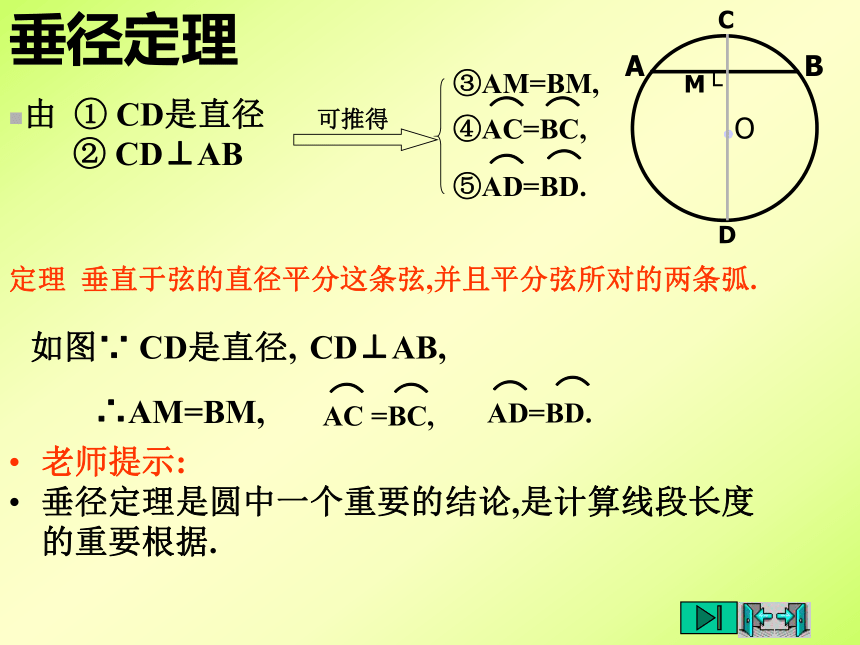 垂径定理

由 ① CD是直径
② CD⊥AB

可推得

③AM=BM,
④$\overset{\frown}{AC}=\overset{\frown}{BC}$,
⑤$\overset{\frown}{AD}=\overset{\frown}{BD}$.

C
A
B
M
O
D

定理 垂直于弦的直径平分这条弦,并且平分弦所对的两条弧.

如图∵ CD是直径, CD⊥AB,

∴AM=BM, $\overset{\frown}{AC}=\overset{\frown}{BC}$, $\overset{\frown}{AD}=\overset{\frown}{BD}$.

• 老师提示:
• 垂径定理是圆中一个重要的结论,是计算线段长度的重要根据.